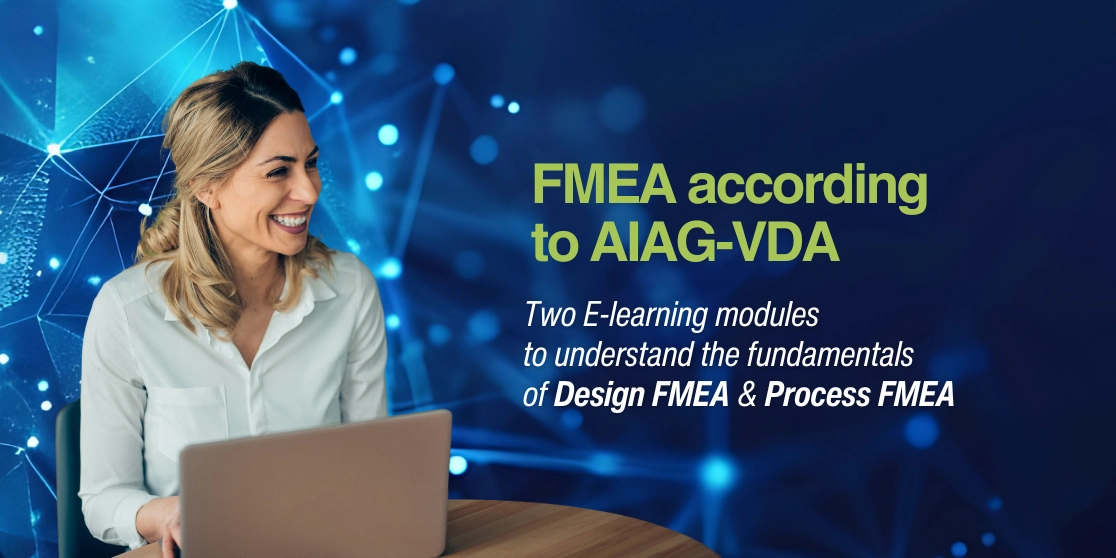 FMEA according to AIAG-VDA

Two E-learning modules to understand the fundamentals of Design FMEA & Process FMEA